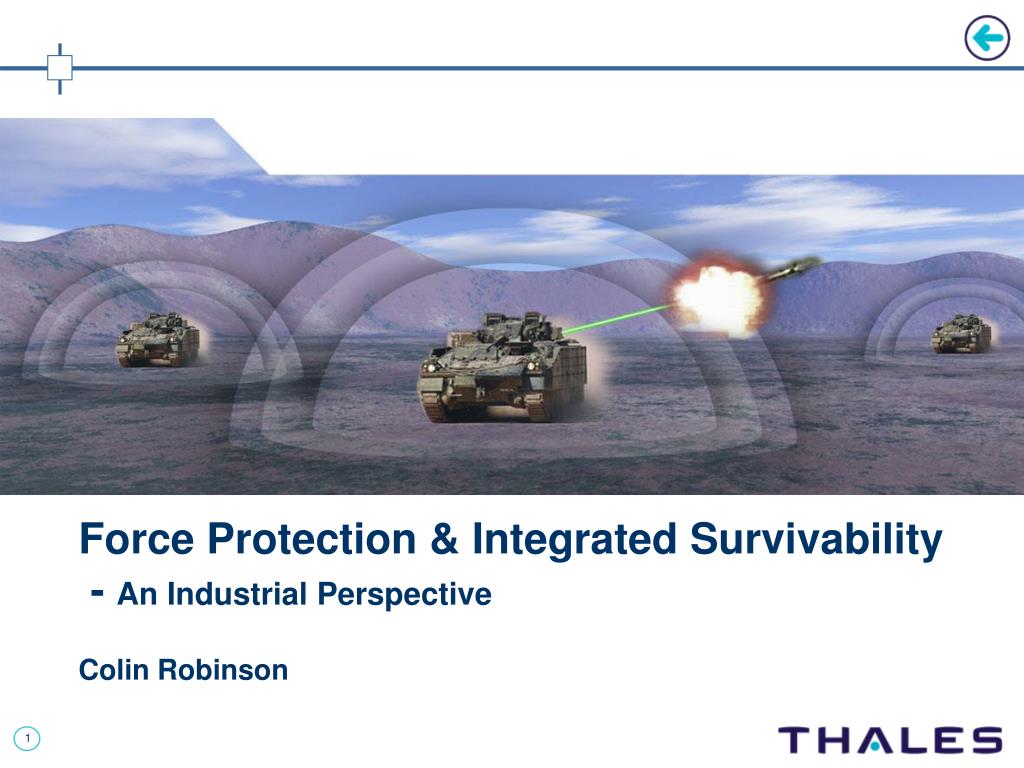 Force Protection & Integrated Survivability

- An Industrial Perspective

Colin Robinson

1

THALES